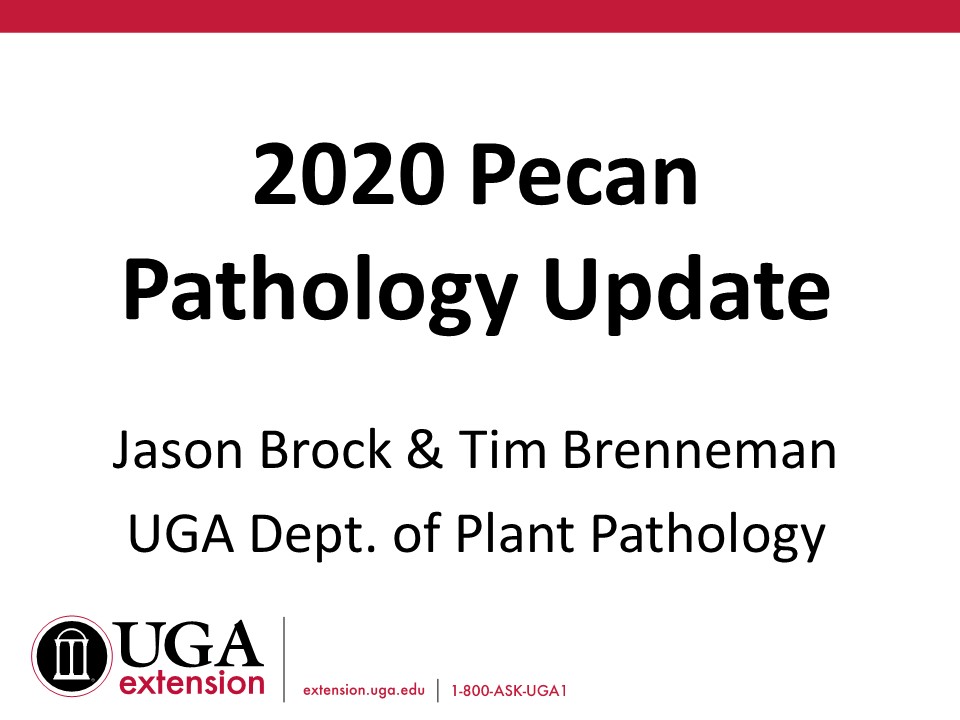 2020 Pecan Pathology Update

Jason Brock & Tim Brenneman
UGA Dept. of Plant Pathology

UGA extension

extension.uga.edu | 1-800-ASK-UGA1